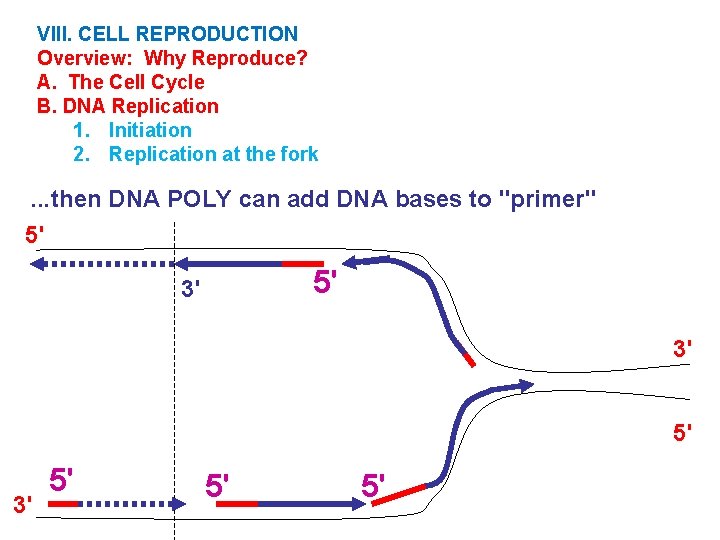 VIII. CELL REPRODUCTION
Overview: Why Reproduce?
A. The Cell Cycle
B. DNA Replication
1. Initiation
2. Replication at the fork

...then DNA POLY can add DNA bases to "primer"

5'
3'
5'
3'
5'
5'
3'
5'
5'